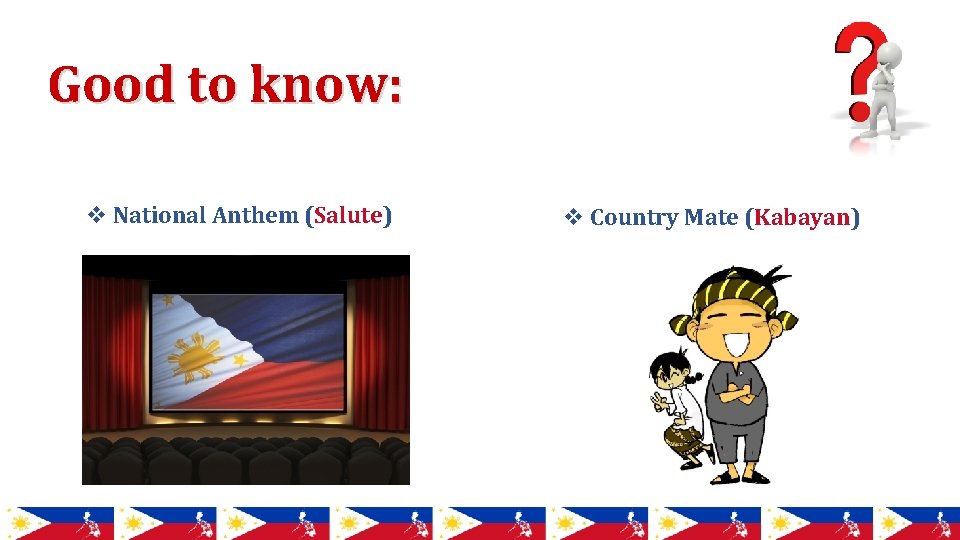 Good to know:

❖ National Anthem (Salute)

❖ Country Mate (Kabayan)